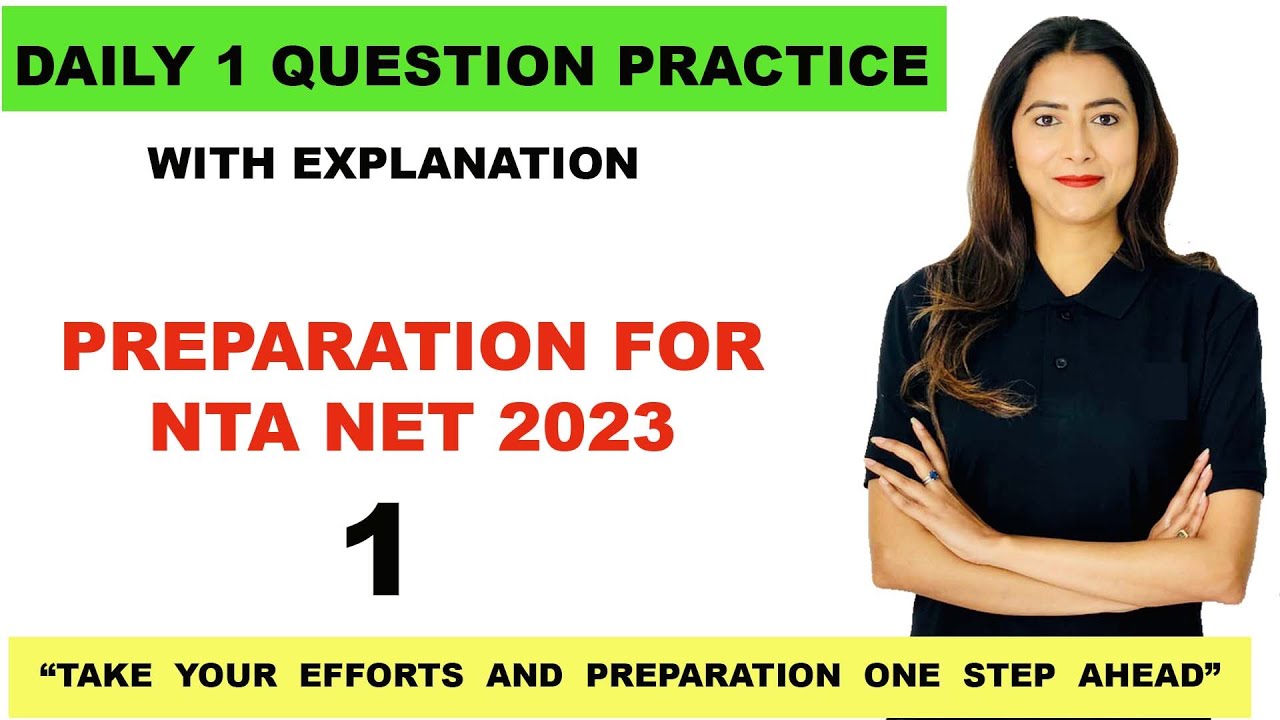 DAILY 1 QUESTION PRACTICE

WITH EXPLANATION

PREPARATION FOR NTA NET 2023

1

“TAKE YOUR EFFORTS AND PREPARATION ONE STEP AHEAD”